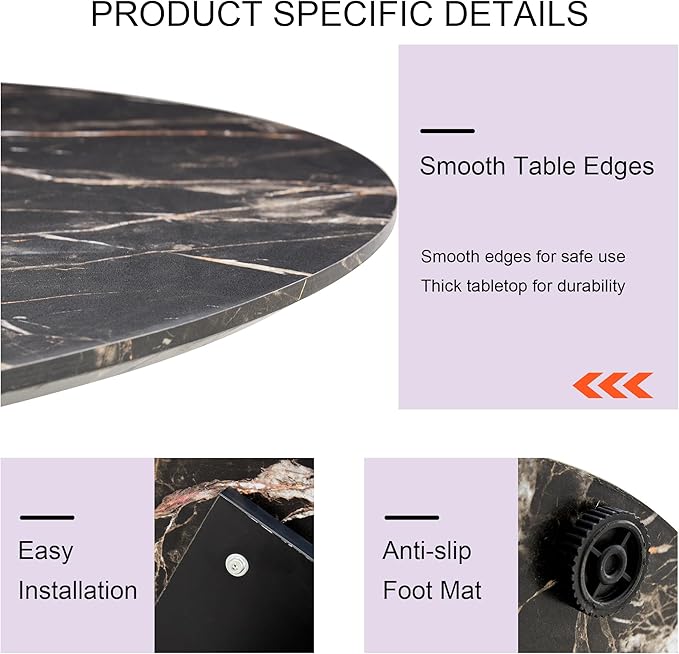 PRODUCT SPECIFIC DETAILS

Smooth Table Edges

Smooth edges for safe use
Thick tabletop for durability

Easy Installation

Anti-slip Foot Mat